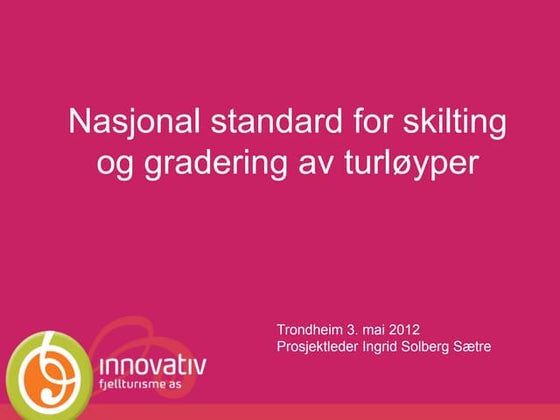 Nasjonal standard for skilting og gradering av turløyper

Trondheim 3. mai 2012
Prosjektleder Ingrid Solberg Sætre

innovativ
fjellturisme as